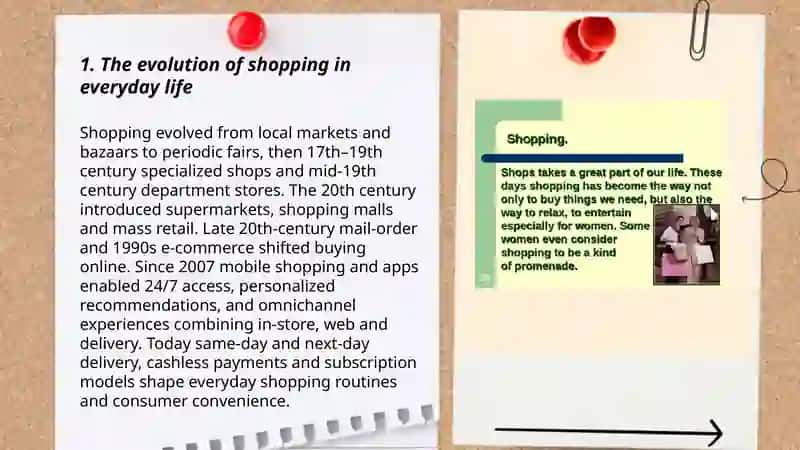 1. The evolution of shopping in everyday life

Shopping evolved from local markets and bazaars to periodic fairs, then 17th–19th century specialized shops and mid-19th century department stores. The 20th century introduced supermarkets, shopping malls and mass retail. Late 20th-century mail-order and 1990s e-commerce shifted buying online. Since 2007 mobile shopping and apps enabled 24/7 access, personalized recommendations, and omnichannel experiences combining in-store, web and delivery. Today same-day and next-day delivery, cashless payments and subscription models shape everyday shopping routines and consumer convenience.

Shopping.

Shops takes a great part of our life. These days shopping has become the way not only to buy things we need, but also the way to relax, to entertain especially for women. Some women even consider shopping to be a kind of promenade.